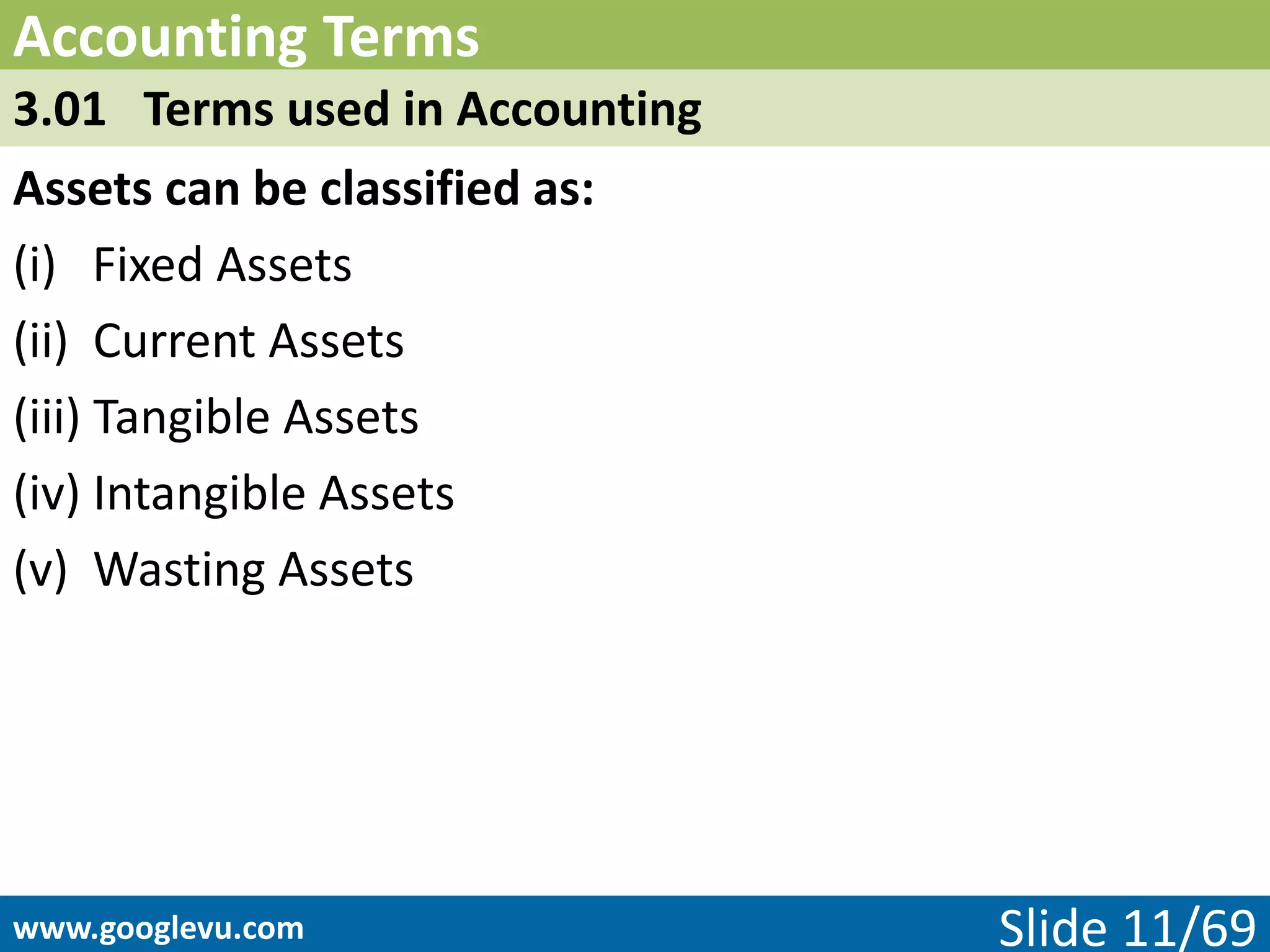 Accounting Terms

3.01 Terms used in Accounting

Assets can be classified as:

(i) Fixed Assets

(ii) Current Assets

(iii) Tangible Assets

(iv) Intangible Assets

(v) Wasting Assets

www.googlevu.com

Slide 11/69